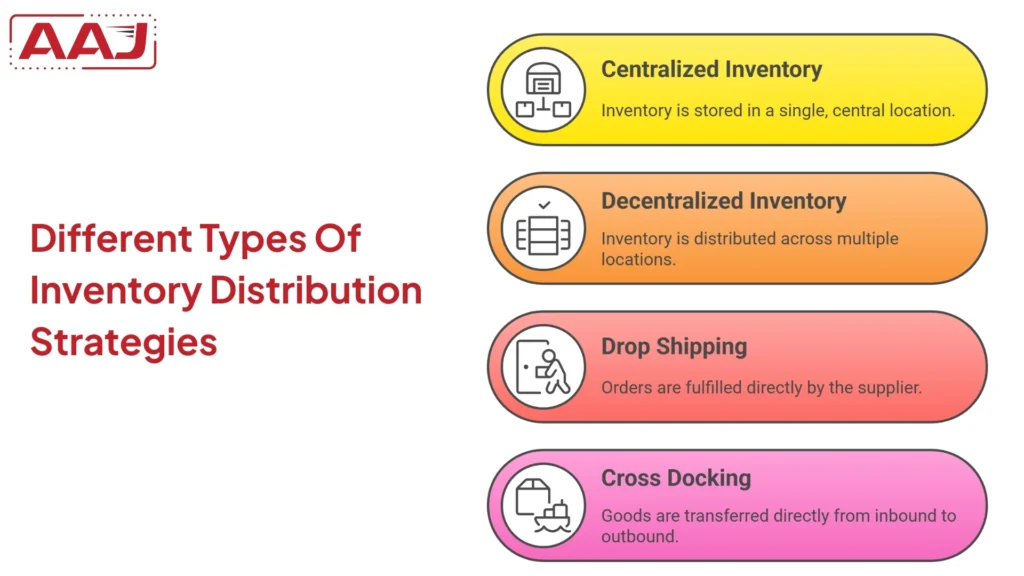 AAJ

Different Types Of Inventory Distribution Strategies

Centralized Inventory
Inventory is stored in a single, central location.

Decentralized Inventory
Inventory is distributed across multiple locations.

Drop Shipping
Orders are fulfilled directly by the supplier.

Cross Docking
Goods are transferred directly from inbound to outbound.